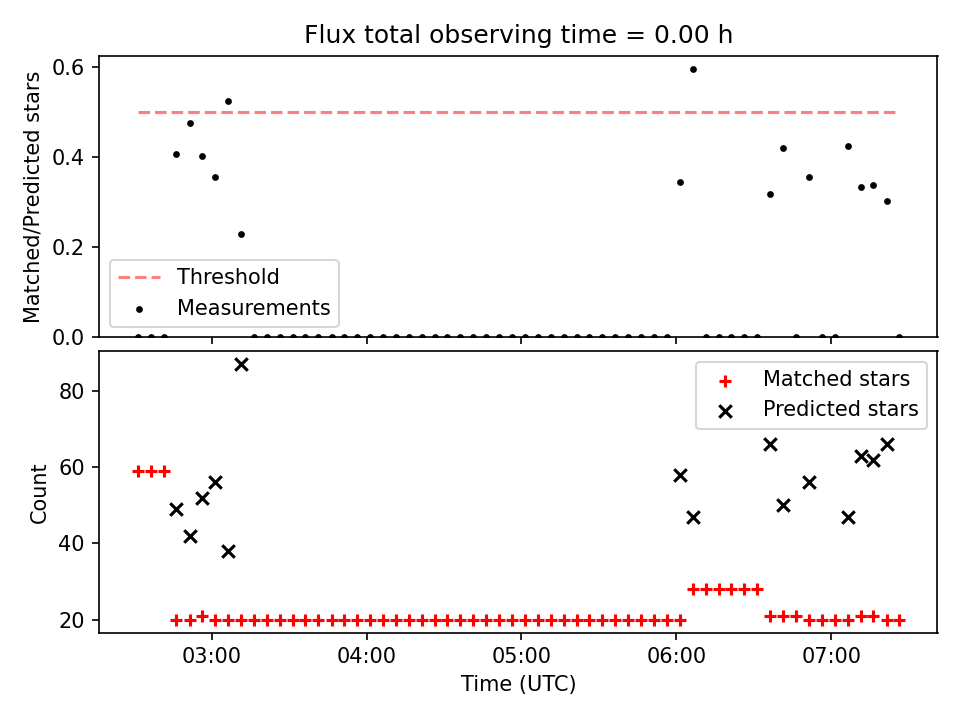 Flux total observing time = 0.00 h

Matched/Predicted stars

0.6
0.4
0.2
0.0

Threshold
Measurements

Count

80
60
40
20

Matched stars
Predicted stars

03:00
04:00
05:00
06:00
07:00

Time (UTC)